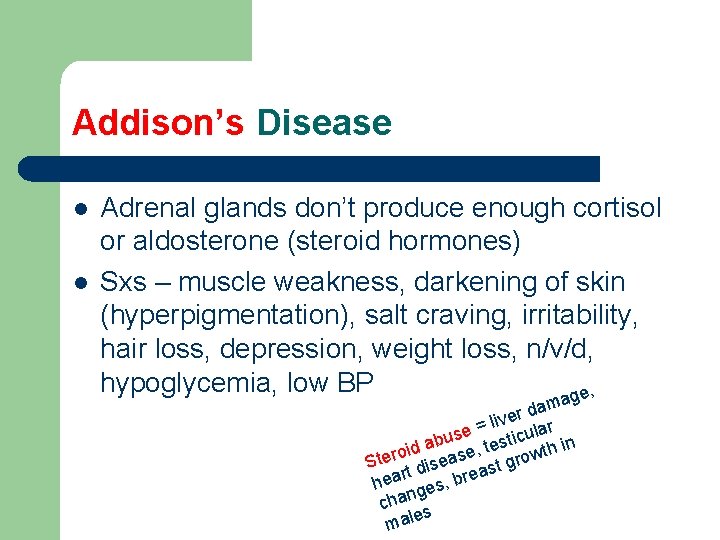 Addison's Disease

- Adrenal glands don't produce enough cortisol or aldosterone (steroid hormones)
- Sxs – muscle weakness, darkening of skin (hyperpigmentation), salt craving, irritability, hair loss, depression, weight loss, n/v/d, hypoglycemia, low BP

Steroid abuse = liver damage, heart disease, testicular changes, breast growth in males